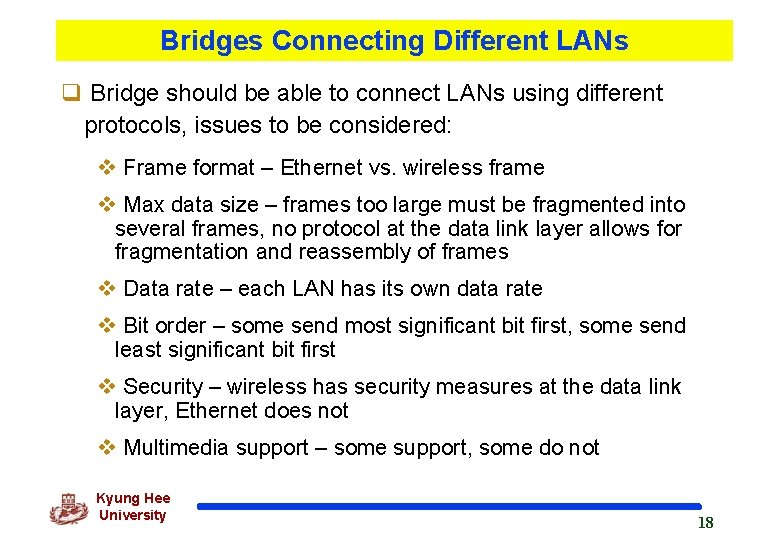 Bridges Connecting Different LANs

❑ Bridge should be able to connect LANs using different protocols, issues to be considered:

❖ Frame format – Ethernet vs. wireless frame

❖ Max data size – frames too large must be fragmented into several frames, no protocol at the data link layer allows for fragmentation and reassembly of frames

❖ Data rate – each LAN has its own data rate

❖ Bit order – some send most significant bit first, some send least significant bit first

❖ Security – wireless has security measures at the data link layer, Ethernet does not

❖ Multimedia support – some support, some do not

Kyung Hee University

18